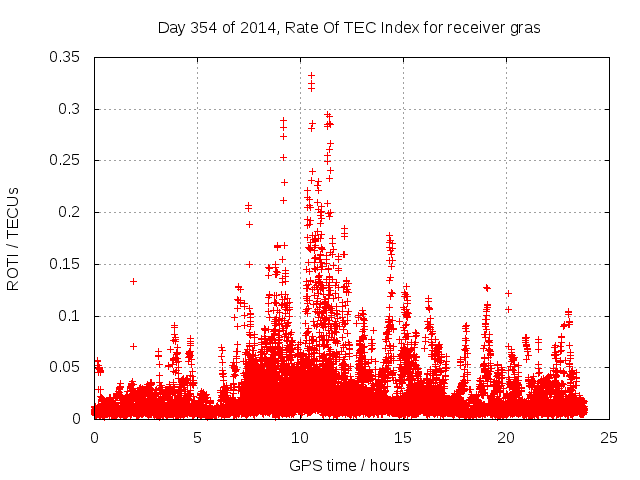 Day 354 of 2014, Rate Of TEC Index for receiver gras

ROTI / TECUs

0.35
0.3
0.25
0.2
0.15
0.1
0.05
0

0
5
10
15
20
25

GPS time / hours